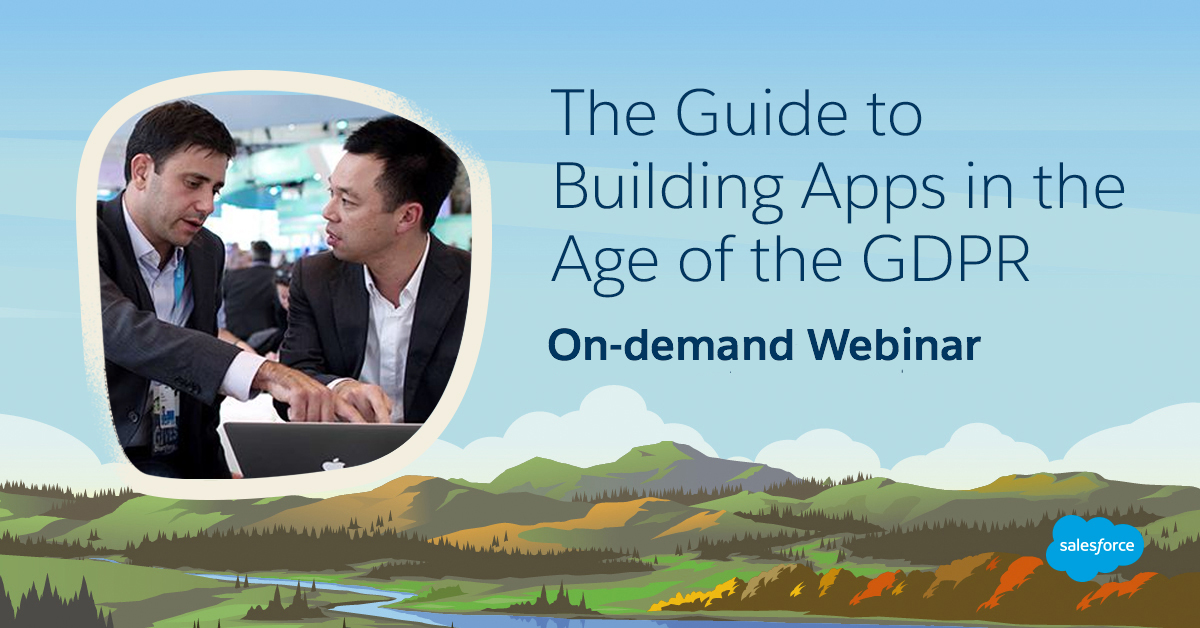 The Guide to Building Apps in the Age of the GDPR

On-demand Webinar

salesforce